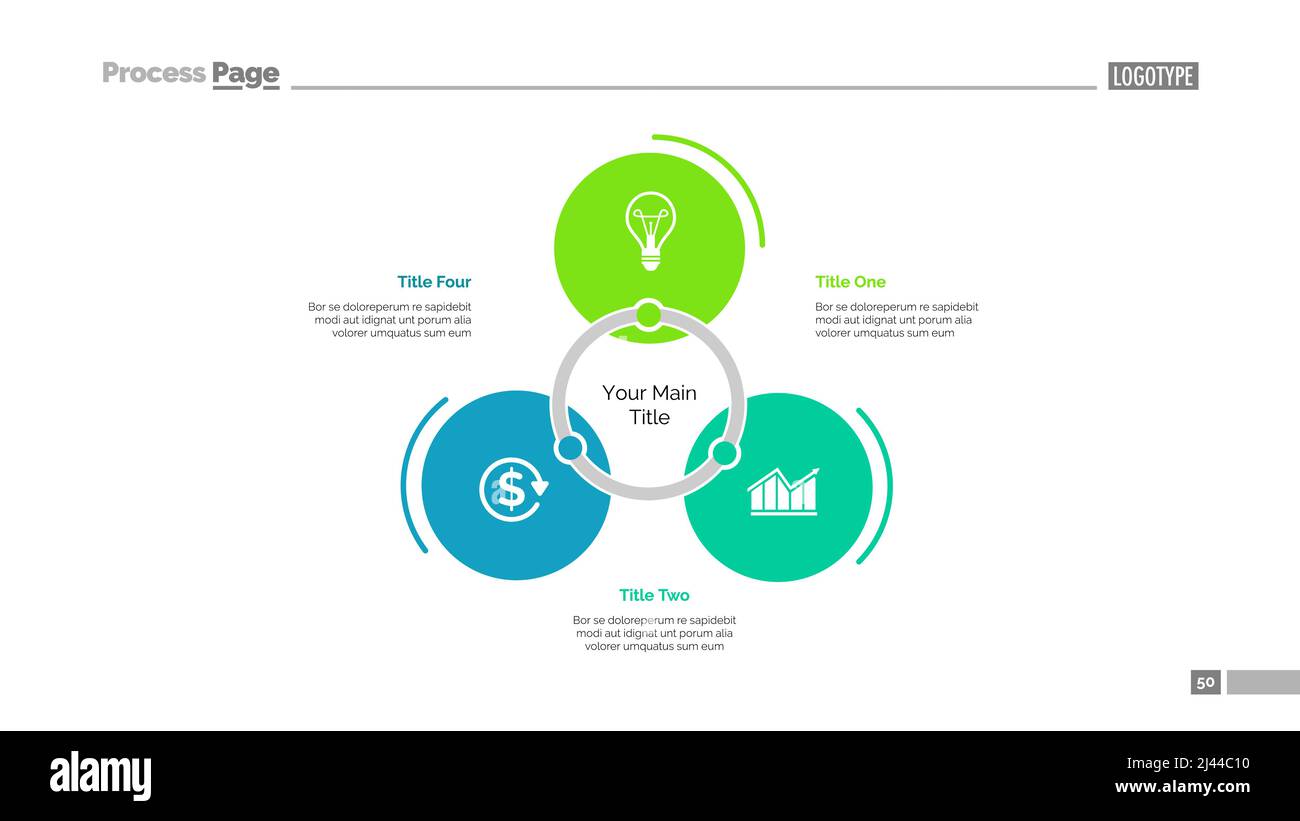 Process Page

LOGOTYPE

Title Four

Bor se doloreperum re sapidebit modi aut idignat unt porum alia volorer umquatus sum eum

Title One

Bor se doloreperum re sapidebit modi aut idignat unt porum alia volorer umquatus sum eum

Your Main Title

Title Two

Bor se doloreperum re sapidebit modi aut idignat unt porum alia volorer umquatus sum eum

50

alamy

Image ID: 2J44C10
www.alamy.com